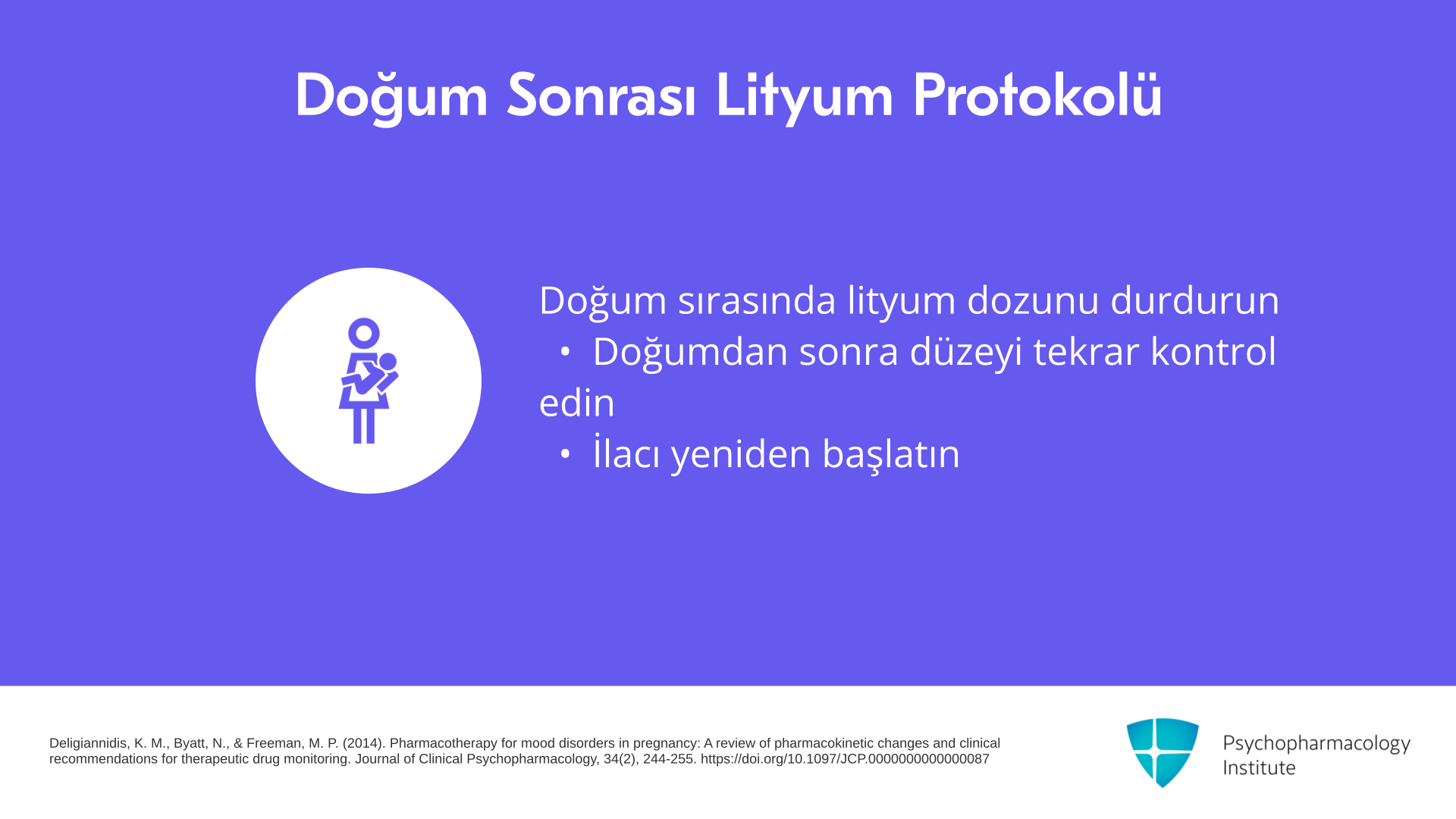 Doğum Sonrası Lityum Protokolü

Doğum sırasında lityum dozunu durdurun

• Doğumdan sonra düzeyi tekrar kontrol edin

• İlacı yeniden başlatın

Deligiannidis, K. M., Byatt, N., & Freeman, M. P. (2014). Pharmacotherapy for mood disorders in pregnancy: A review of pharmacokinetic changes and clinical recommendations for therapeutic drug monitoring. Journal of Clinical Psychopharmacology, 34(2), 244-255. https://doi.org/10.1097/JCP.0000000000000087

Psychopharmacology Institute